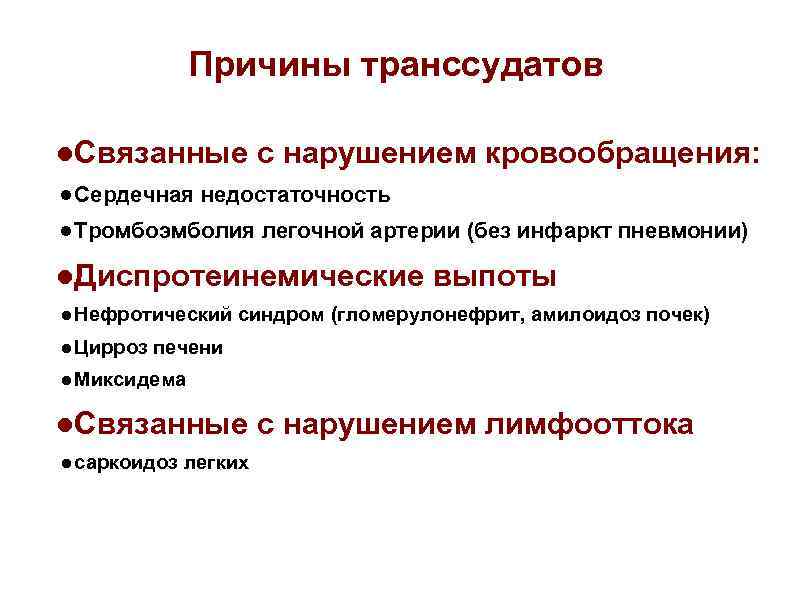 Причины транссудатов

●Связанные с нарушением кровообращения:

●Сердечная недостаточность

●Тромбоэмболия легочной артерии (без инфаркт пневмонии)

●Диспротеинемические выпоты

●Нефротический синдром (гломерулонефрит, амилоидоз почек)

●Цирроз печени

●Миксидема

●Связанные с нарушением лимфооттока

●саркоидоз легких